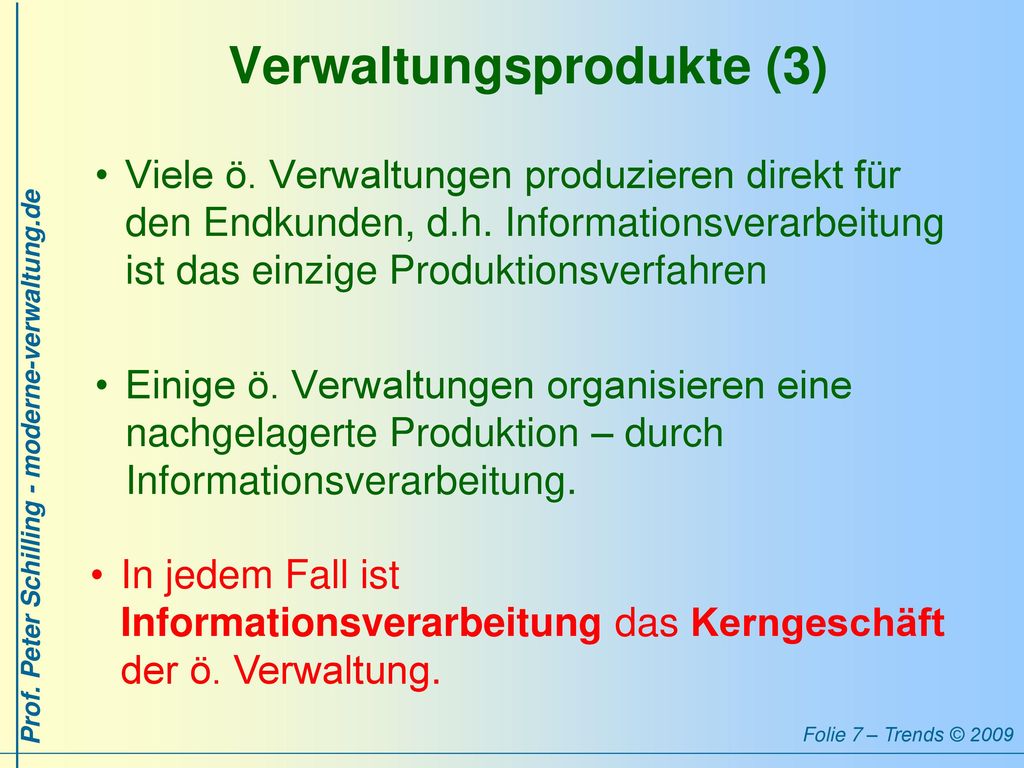 Prof. Peter Schilling - moderne-verwaltung.de

Verwaltungsprodukte (3)

• Viele ö. Verwaltungen produzieren direkt für den Endkunden, d.h. Informationsverarbeitung ist das einzige Produktionsverfahren

• Einige ö. Verwaltungen organisieren eine nachgelagerte Produktion – durch Informationsverarbeitung.

• In jedem Fall ist Informationsverarbeitung das Kerngeschäft der ö. Verwaltung.

Folie 7 – Trends © 2009